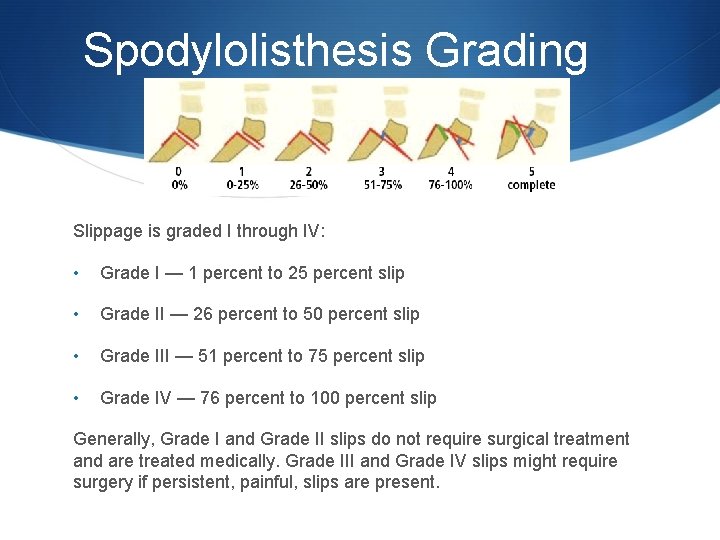 Spodylolisthesis Grading

0
0%

1
0-25%

2
26-50%

3
51-75%

4
76-100%

5
complete

Slippage is graded I through IV:

• Grade I — 1 percent to 25 percent slip

• Grade II — 26 percent to 50 percent slip

• Grade III — 51 percent to 75 percent slip

• Grade IV — 76 percent to 100 percent slip

Generally, Grade I and Grade II slips do not require surgical treatment and are treated medically. Grade III and Grade IV slips might require surgery if persistent, painful, slips are present.